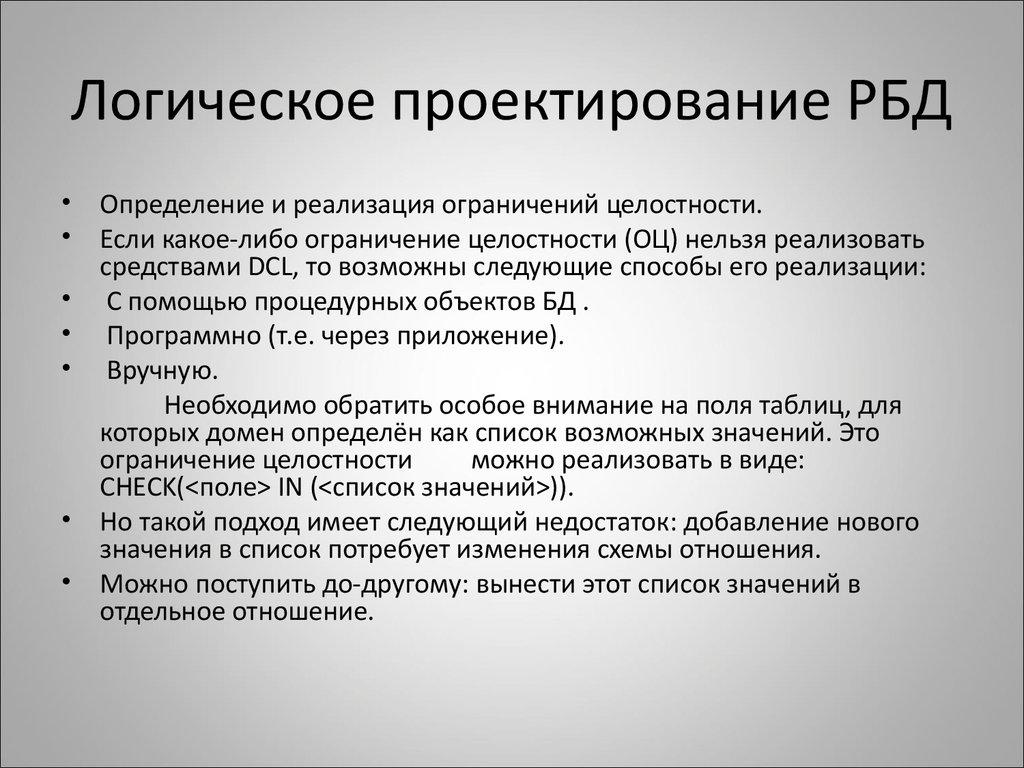 Логическое проектирование РБД

• Определение и реализация ограничений целостности.
• Если какое-либо ограничение целостности (ОЦ) нельзя реализовать средствами DCL, то возможны следующие способы его реализации:
• С помощью процедурных объектов БД .
• Программно (т.е. через приложение).
• Вручную.

Необходимо обратить особое внимание на поля таблиц, для которых домен определён как список возможных значений. Это ограничение целостности можно реализовать в виде: CHECK(<поле> IN (<список значений>)).

• Но такой подход имеет следующий недостаток: добавление нового значения в список потребует изменения схемы отношения.
• Можно поступить до-другому: вынести этот список значений в отдельное отношение.